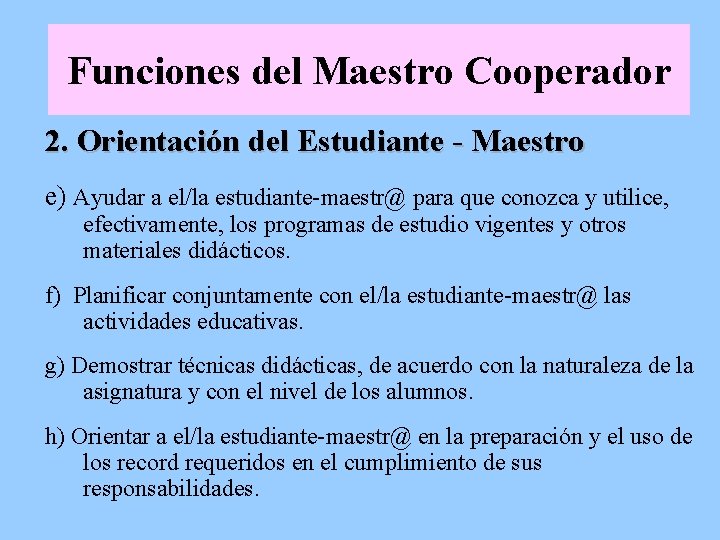 Funciones del Maestro Cooperador

2. Orientación del Estudiante - Maestro

e) Ayudar a el/la estudiante-maestr@ para que conozca y utilice, efectivamente, los programas de estudio vigentes y otros materiales didácticos.

f) Planificar conjuntamente con el/la estudiante-maestr@ las actividades educativas.

g) Demostrar técnicas didácticas, de acuerdo con la naturaleza de la asignatura y con el nivel de los alumnos.

h) Orientar a el/la estudiante-maestr@ en la preparación y el uso de los record requeridos en el cumplimiento de sus responsabilidades.